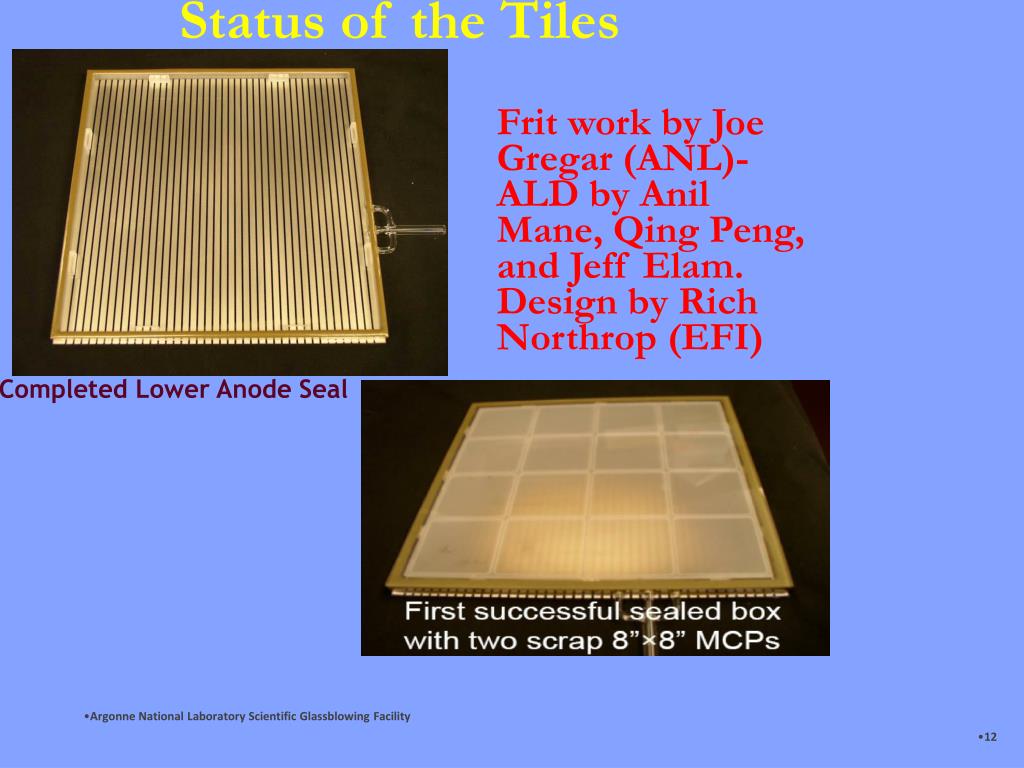 Status of the Tiles

Frit work by Joe Gregar (ANL)- ALD by Anil Mane, Qing Peng, and Jeff Elam. Design by Rich Northrop (EFI)

Completed Lower Anode Seal

First successful sealed box with two scrap 8”×8” MCPs

•Argonne National Laboratory Scientific Glassblowing Facility

•12